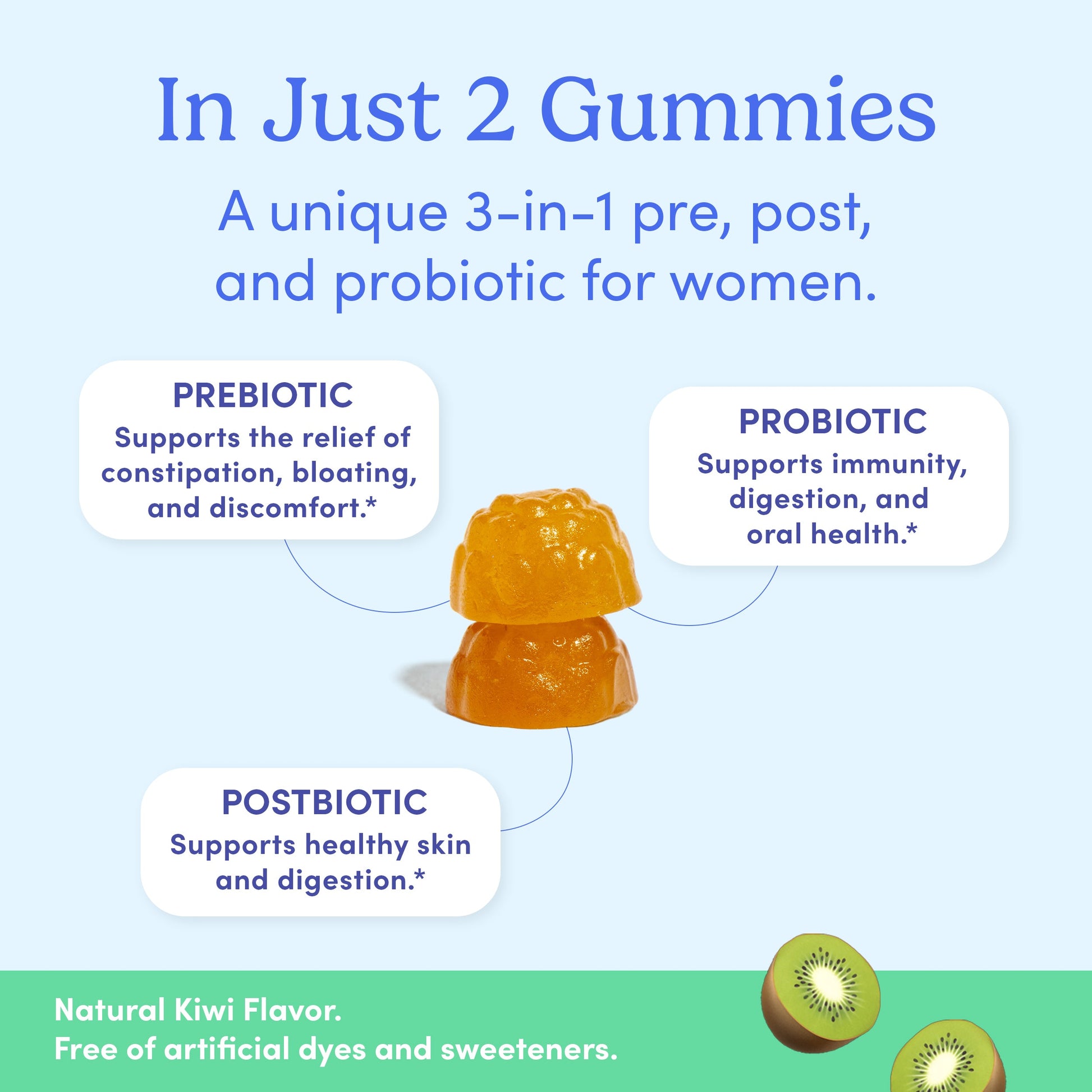 In Just 2 Gummies

A unique 3-in-1 pre, post, and probiotic for women.

PREBIOTIC
Supports the relief of constipation, bloating, and discomfort.*

PROBIOTIC
Supports immunity, digestion, and oral health.*

POSTBIOTIC
Supports healthy skin and digestion.*

Natural Kiwi Flavor.
Free of artificial dyes and sweeteners.